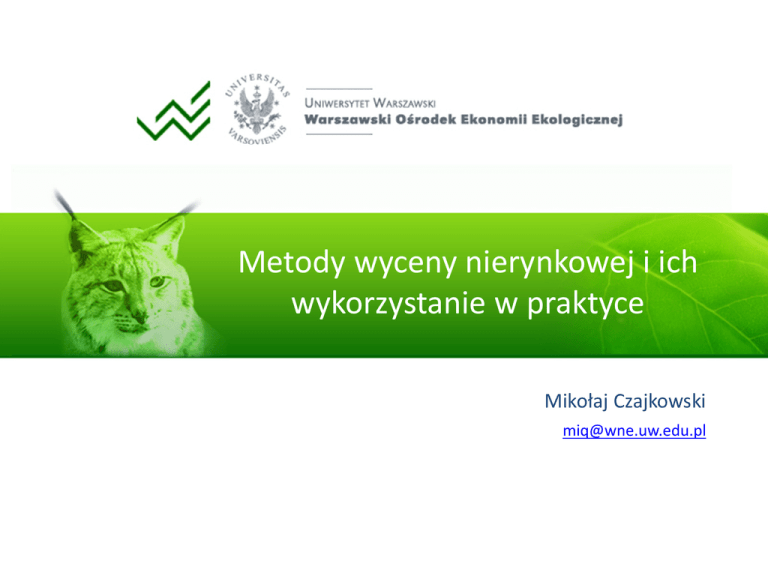 UNIVERSITAS VARSOVIENSIS

UNIWERSYTET WARSZAWSKI
Warszawski Ośrodek Ekonomii Ekologicznej

Metody wyceny nierynkowej i ich wykorzystanie w praktyce

Mikołaj Czajkowski
miq@wne.uw.edu.pl